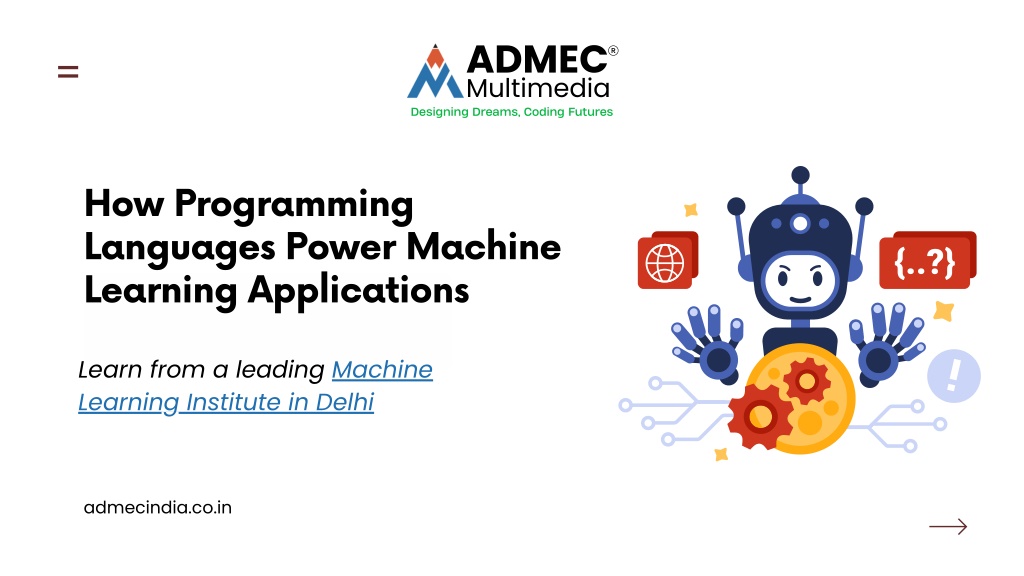 ADMEC®
Multimedia
Designing Dreams, Coding Futures

How Programming Languages Power Machine Learning Applications

Learn from a leading Machine Learning Institute in Delhi

{..?}

!

admecindia.co.in